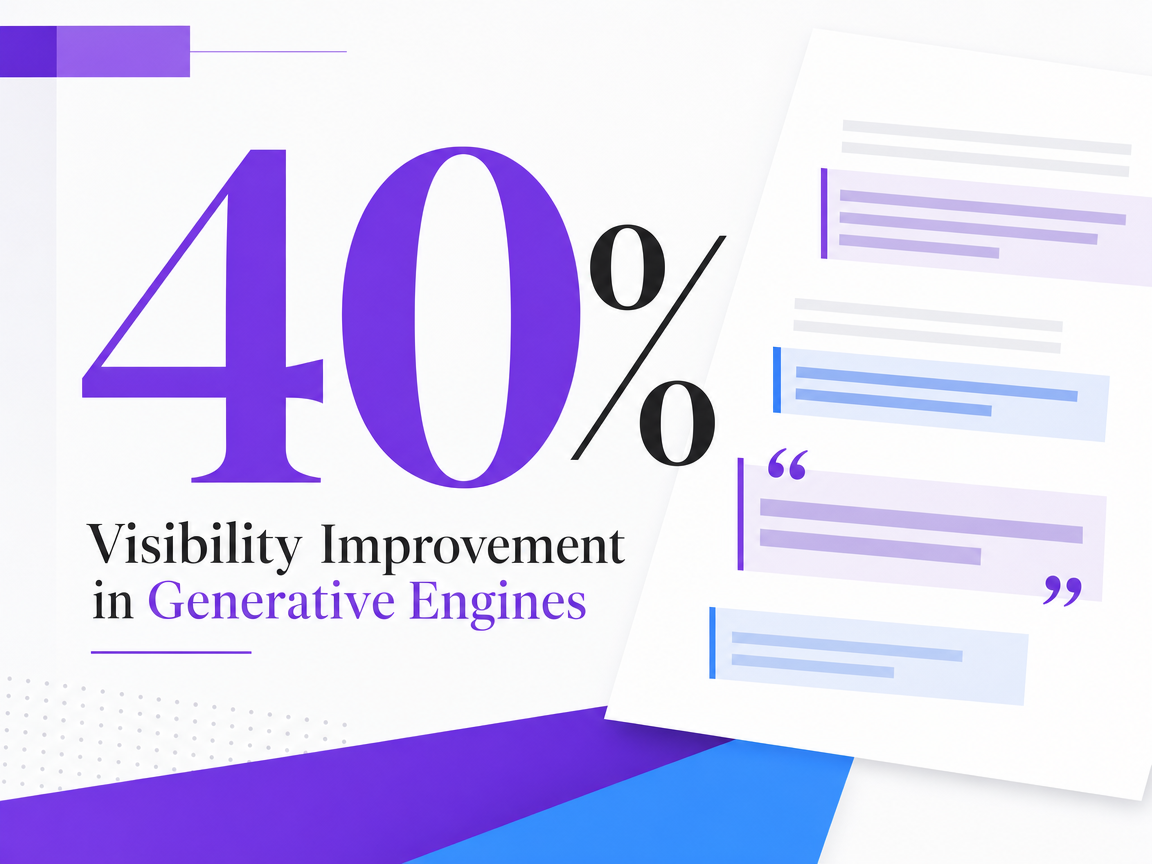 40%

Visibility Improvement in Generative Engines

“

”